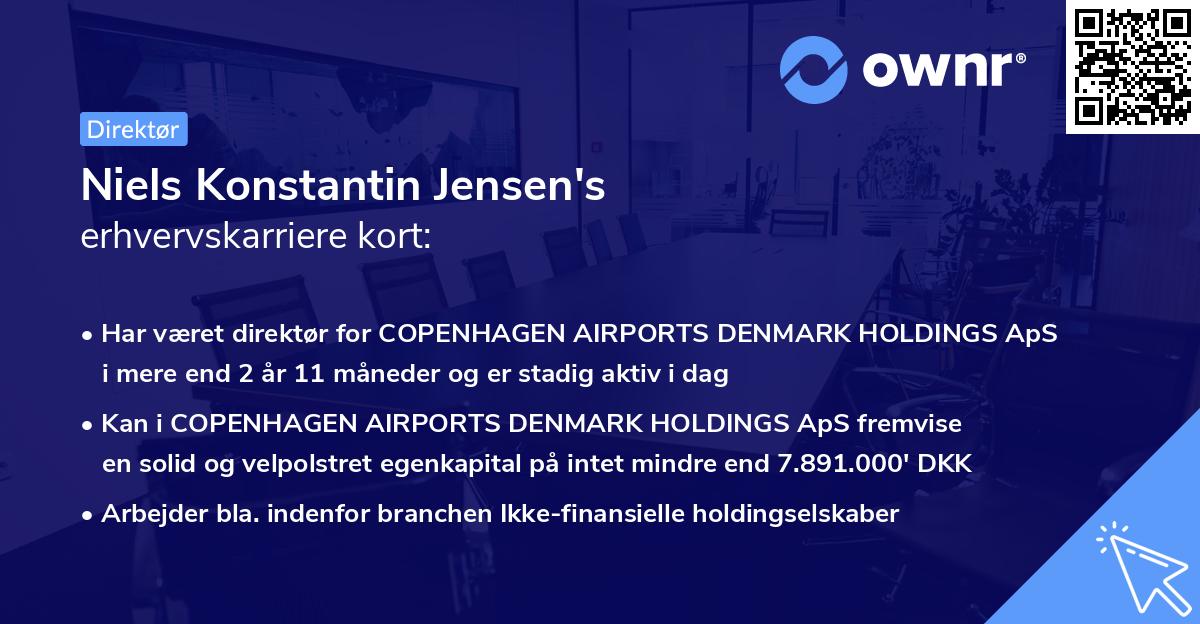 ownr®

Direktør

Niels Konstantin Jensen's
erhvervskarriere kort:

• Har været direktør for COPENHAGEN AIRPORTS DENMARK HOLDINGS ApS i mere end 2 år 11 måneder og er stadig aktiv i dag

• Kan i COPENHAGEN AIRPORTS DENMARK HOLDINGS ApS fremvise en solid og velpolstret egenkapital på intet mindre end 7.891.000' DKK

• Arbejder bla. indenfor branchen Ikke-finansielle holdingselskaber